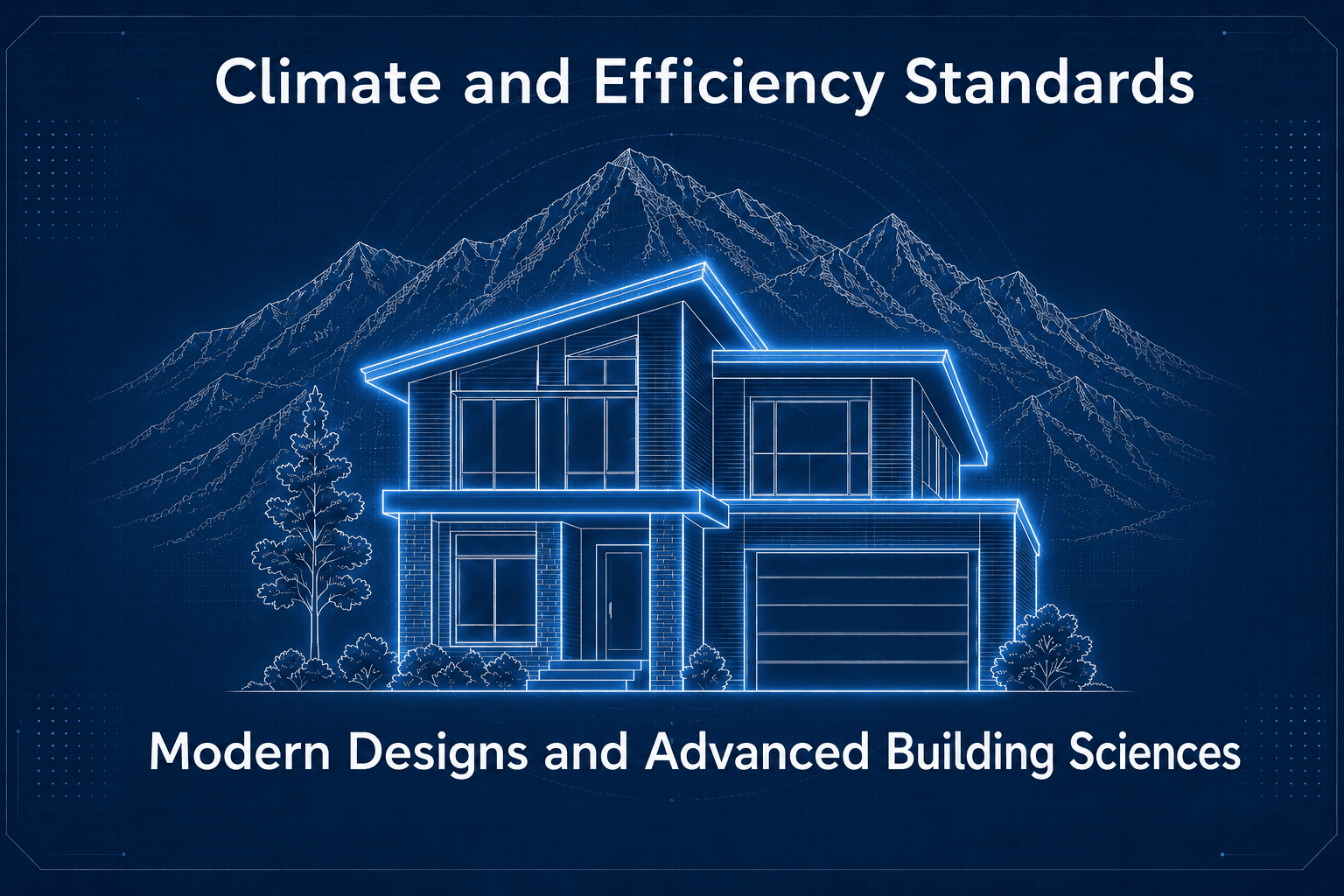 Climate and Efficiency Standards

Modern Designs and Advanced Building Sciences